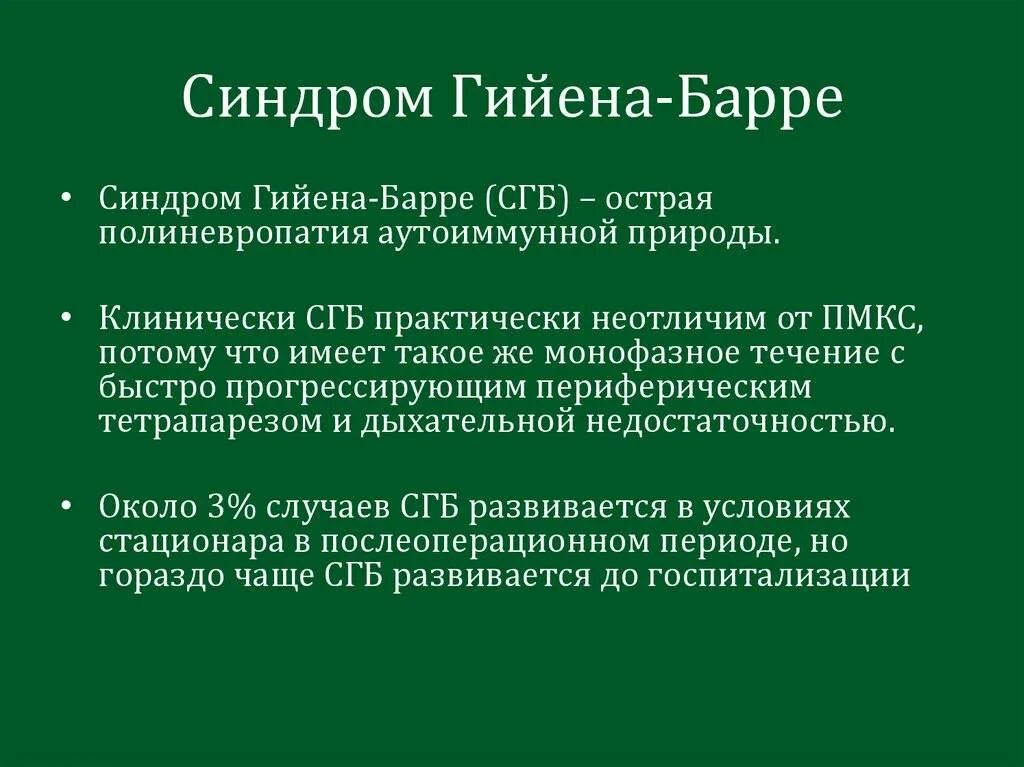 Синдром Гийена-Барре

• Синдром Гийена-Барре (СГБ) – острая полиневропатия аутоиммунной природы.

• Клинически СГБ практически неотличим от ПМКС, потому что имеет такое же монофазное течение с быстро прогрессирующим периферическим тетрапарезом и дыхательной недостаточностью.

• Около 3% случаев СГБ развивается в условиях стационара в послеоперационном периоде, но гораздо чаще СГБ развивается до госпитализации